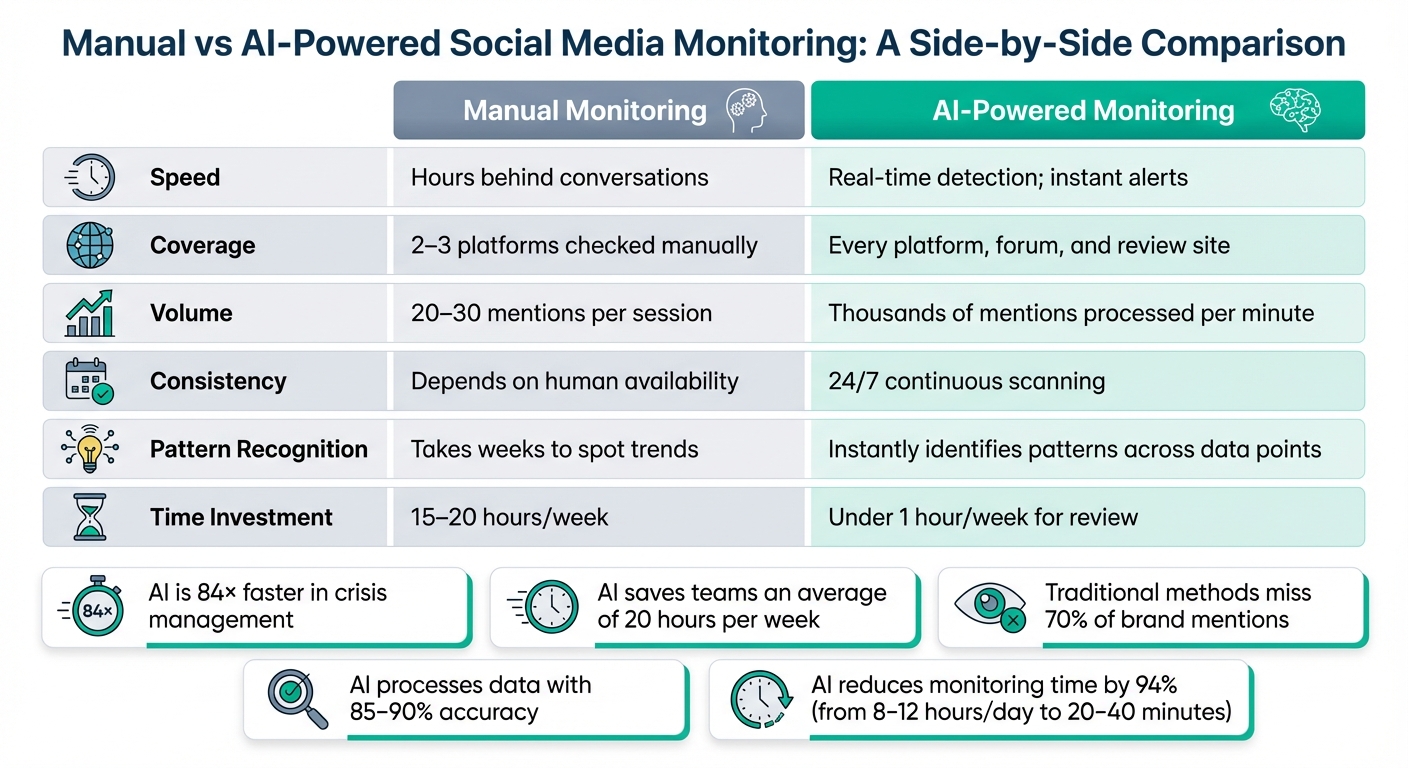 Manual vs AI-Powered Social Media Monitoring: A Side-by-Side Comparison

| | Manual Monitoring | AI-Powered Monitoring |
|---|---|---|
| Speed | Hours behind conversations | Real-time detection; instant alerts |
| Coverage | 2–3 platforms checked manually | Every platform, forum, and review site |
| Volume | 20–30 mentions per session | Thousands of mentions processed per minute |
| Consistency | Depends on human availability | 24/7 continuous scanning |
| Pattern Recognition | Takes weeks to spot trends | Instantly identifies patterns across data points |
| Time Investment | 15–20 hours/week | Under 1 hour/week for review |

84×

AI is 84× faster in crisis management

AI saves teams an average of 20 hours per week

Traditional methods miss 70% of brand mentions

AI processes data with 85–90% accuracy

AI reduces monitoring time by 94% (from 8–12 hours/day to 20–40 minutes)